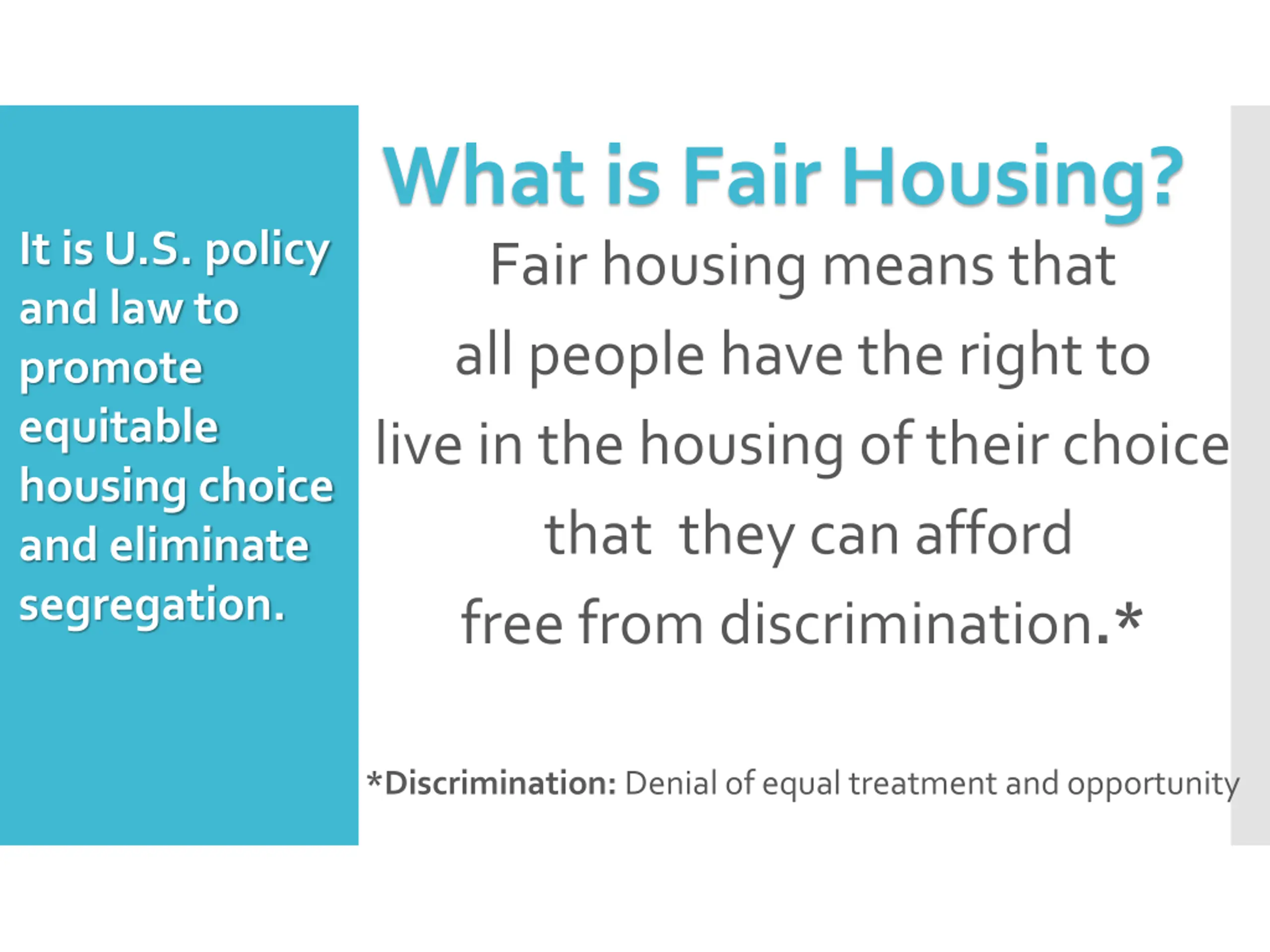 It is U.S. policy and law to promote equitable housing choice and eliminate segregation.

What is Fair Housing?

Fair housing means that all people have the right to live in the housing of their choice that they can afford free from discrimination.*

*Discrimination: Denial of equal treatment and opportunity